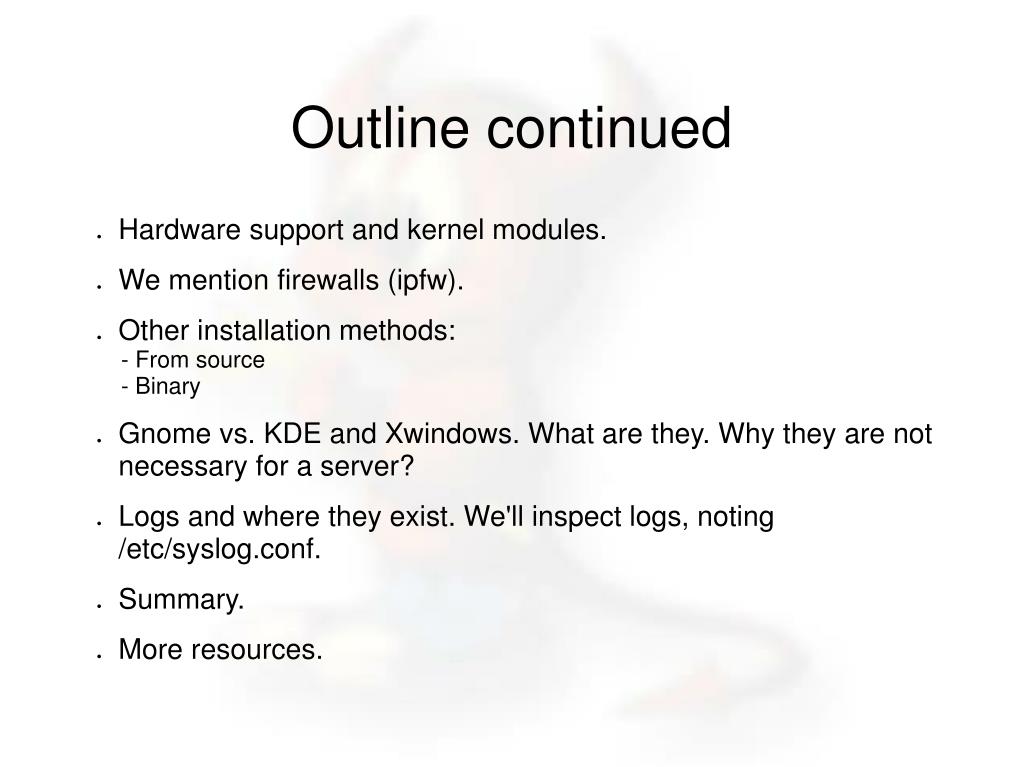 Outline continued

- Hardware support and kernel modules.
- We mention firewalls (ipfw).
- Other installation methods:
  - From source
  - Binary
- Gnome vs. KDE and Xwindows. What are they. Why they are not necessary for a server?
- Logs and where they exist. We'll inspect logs, noting /etc/syslog.conf.
- Summary.
- More resources.